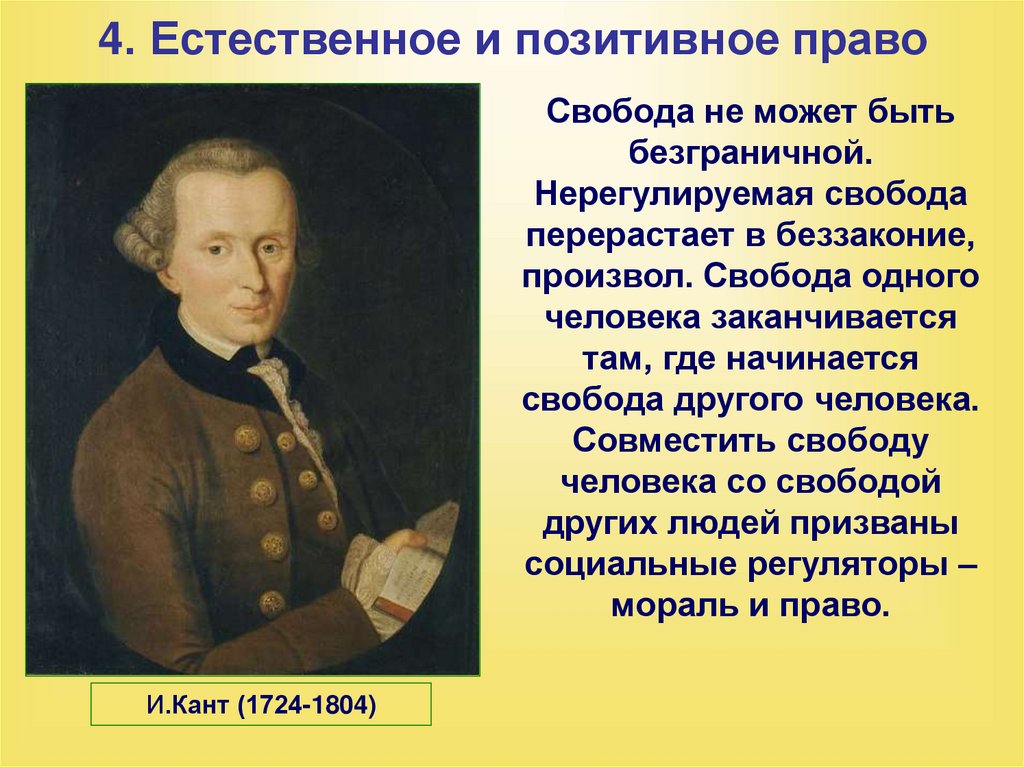 4. Естественное и позитивное право

Свобода не может быть безграничной. Нерегулируемая свобода перерастает в беззаконие, произвол. Свобода одного человека заканчивается там, где начинается свобода другого человека. Совместить свободу человека со свободой других людей призваны социальные регуляторы – мораль и право.

И.Кант (1724-1804)